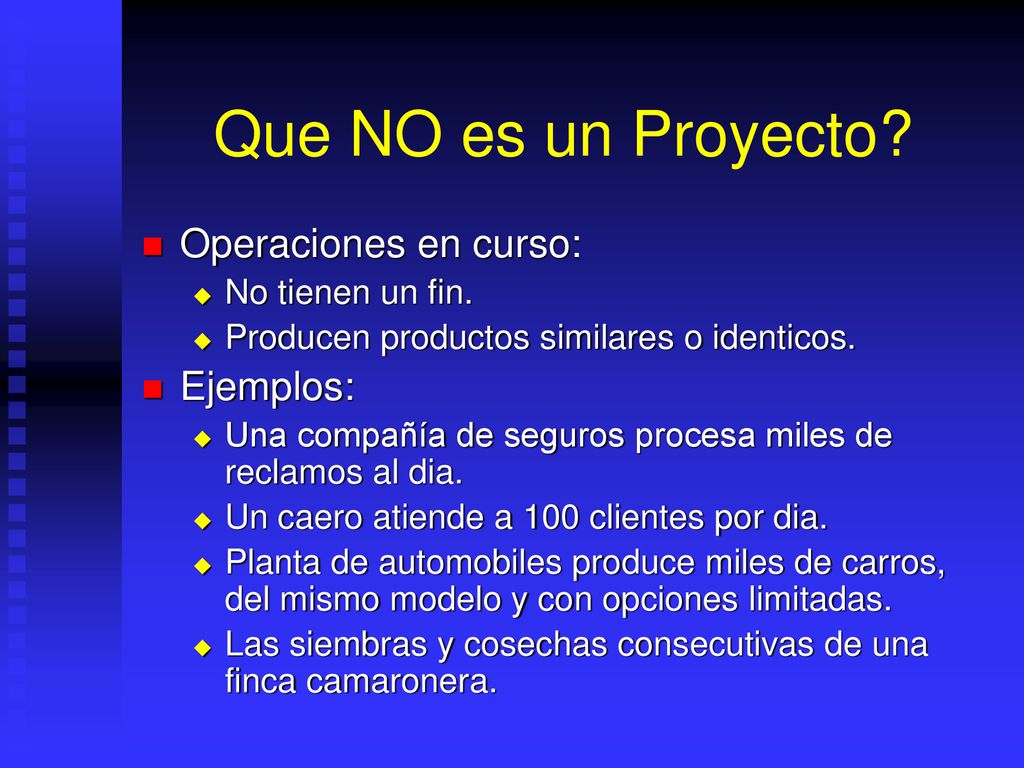 Que NO es un Proyecto?

Operaciones en curso:
No tienen un fin.
Producen productos similares o identicos.

Ejemplos:
Una compañía de seguros procesa miles de reclamos al dia.
Un caero atiende a 100 clientes por dia.
Planta de automobiles produce miles de carros, del mismo modelo y con opciones limitadas.
Las siembras y cosechas consecutivas de una finca camaronera.